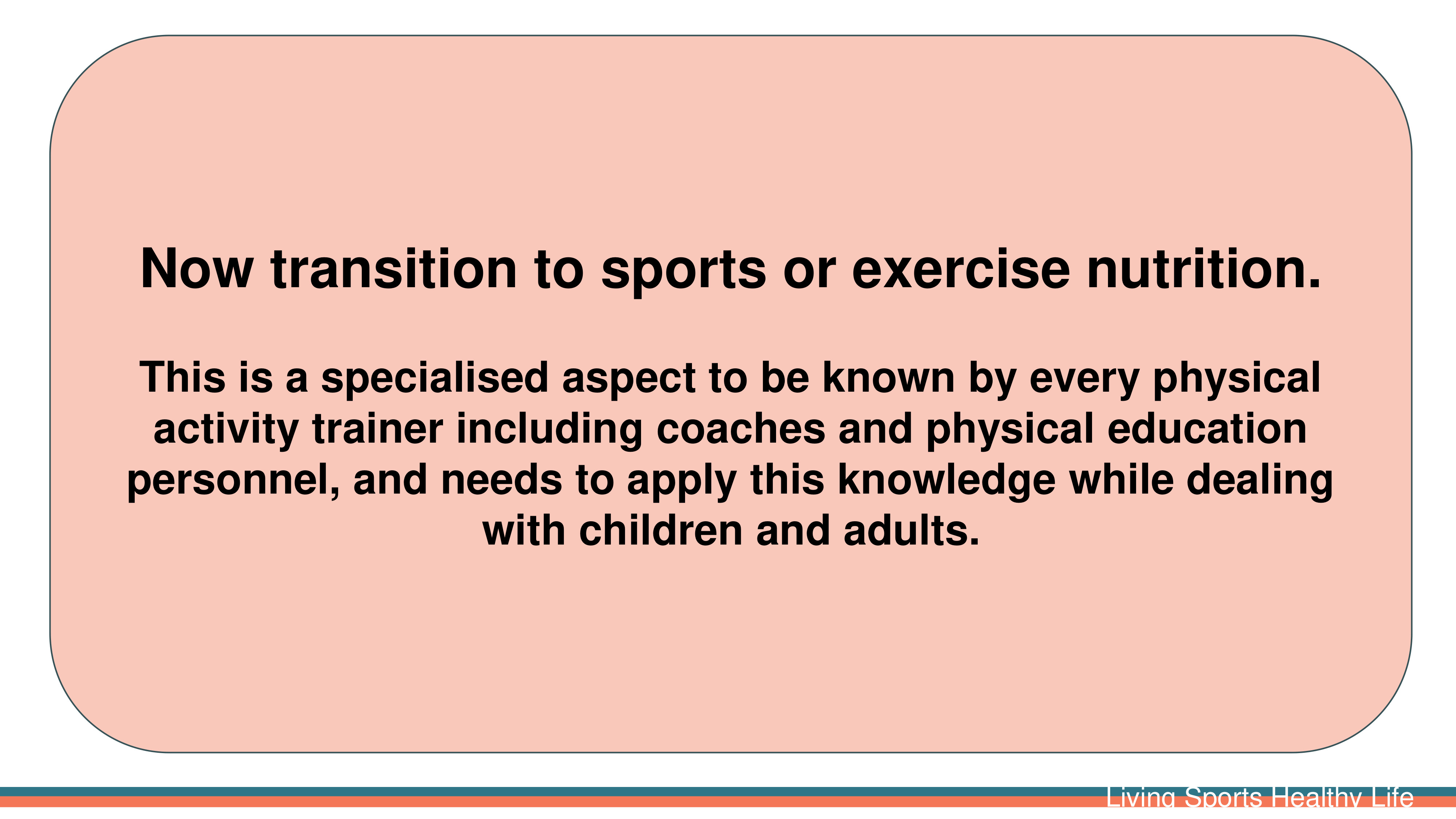 Now transition to sports or exercise nutrition.

This is a specialised aspect to be known by every physical activity trainer including coaches and physical education personnel, and needs to apply this knowledge while dealing with children and adults.

Living Sports Healthy Life